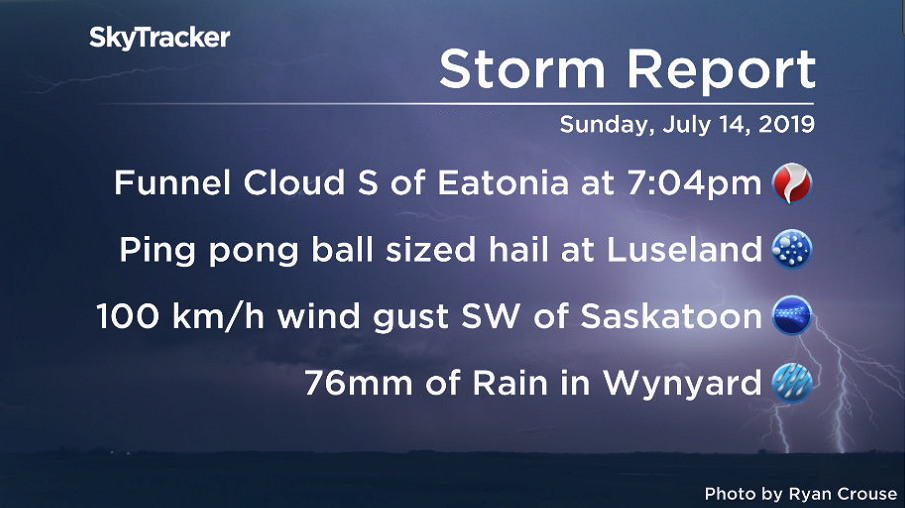 SkyTracker

Storm Report

Sunday, July 14, 2019

Funnel Cloud S of Eatonia at 7:04pm

Ping pong ball sized hail at Luseland

100 km/h wind gust SW of Saskatoon

76mm of Rain in Wynyard

Photo by Ryan Crouse